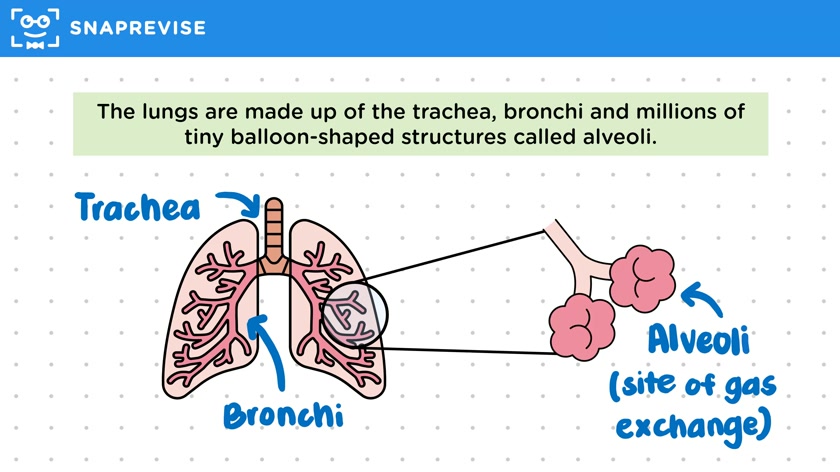 SNAPREVISE

The lungs are made up of the trachea, bronchi and millions of tiny balloon-shaped structures called alveoli.

Trachea

Bronchi

Alveoli (site of gas exchange)